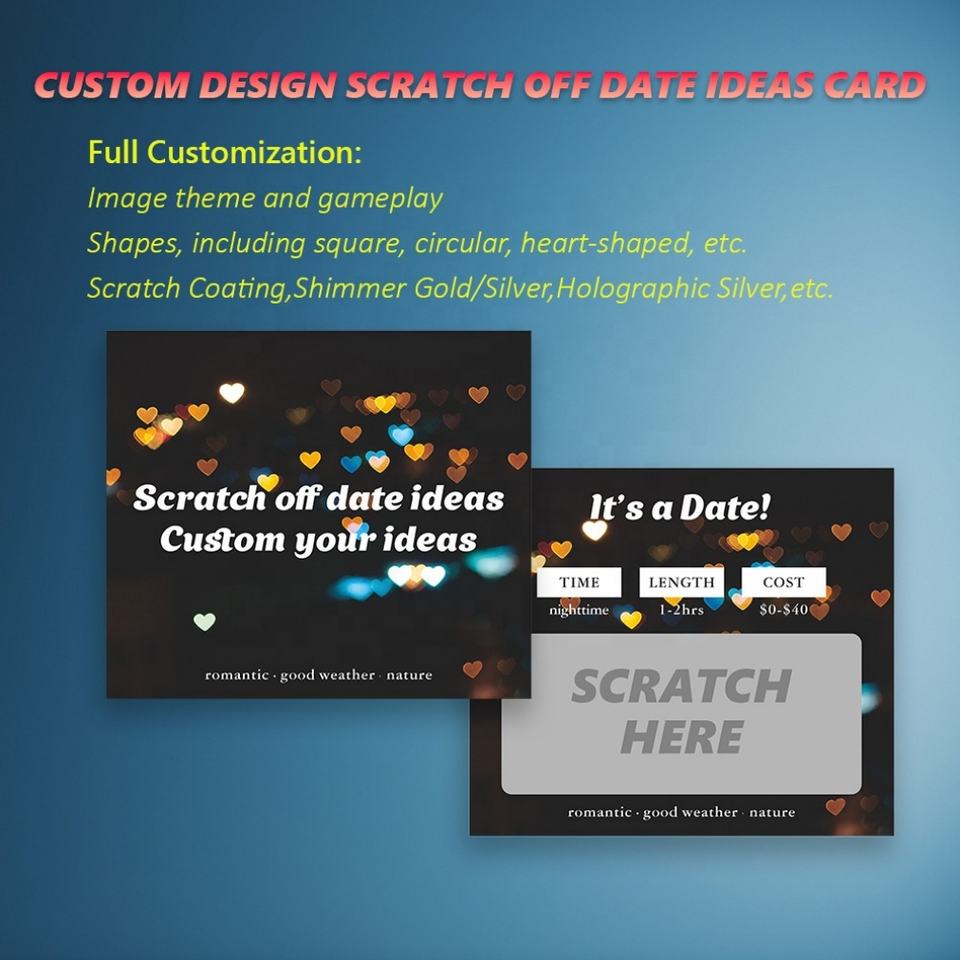 CUSTOM DESIGN SCRATCH OFF DATE IDEAS CARD

Full Customization:
Image theme and gameplay
Shapes, including square, circular, heart-shaped, etc.
Scratch Coating,Shimmer Gold/Silver,Holographic Silver,etc.

Scratch off date ideas
Custom your ideas

romantic · good weather · nature

It's a Date!

| TIME | LENGTH | COST |
|---|---|---|
| nighttime | 1-2hrs | $0-$40 |

SCRATCH HERE

romantic · good weather · nature